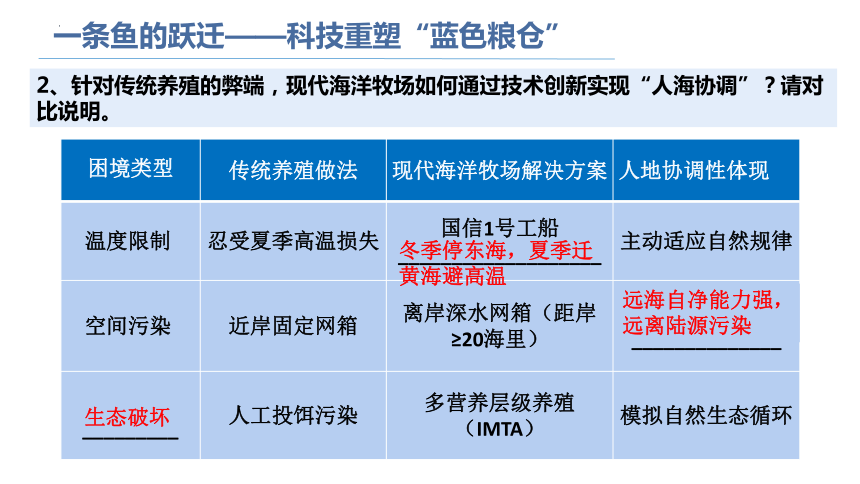 一条鱼的跃迁——科技重塑“蓝色粮仓”

2、针对传统养殖的弊端，现代海洋牧场如何通过技术创新实现“人海协调”？请对比说明。

| 困境类型 | 传统养殖做法 | 现代海洋牧场解决方案 | 人地协调性体现 |
|---|---|---|---|
| 温度限制 | 忍受夏季高温损失 | 国信1号工船 冬季停东海，夏季迁黄海避高温 | 主动适应自然规律 |
| 空间污染 | 近岸固定网箱 | 离岸深水网箱（距岸≥20海里） | 远海自净能力强，远离陆源污染 |
| 生态破坏 | 人工投饵污染 | 多营养层级养殖（IMTA） | 模拟自然生态循环 |